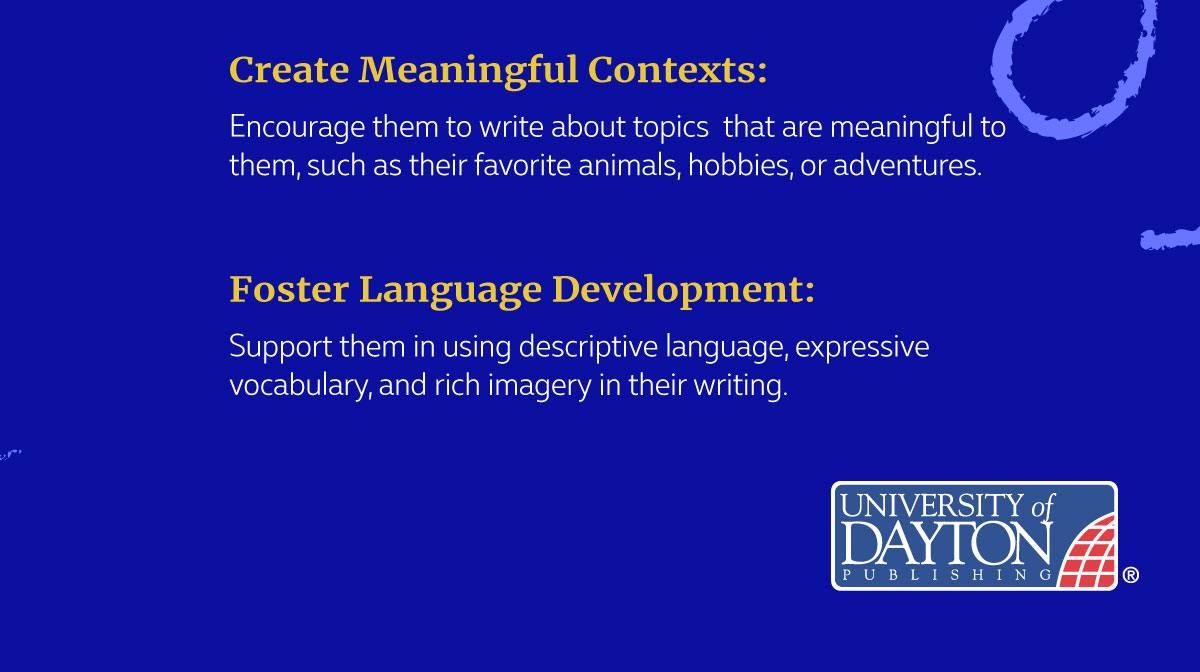 Create Meaningful Contexts:

Encourage them to write about topics that are meaningful to them, such as their favorite animals, hobbies, or adventures.

Foster Language Development:

Support them in using descriptive language, expressive vocabulary, and rich imagery in their writing.

UNIVERSITY of DAYTON PUBLISHING ®